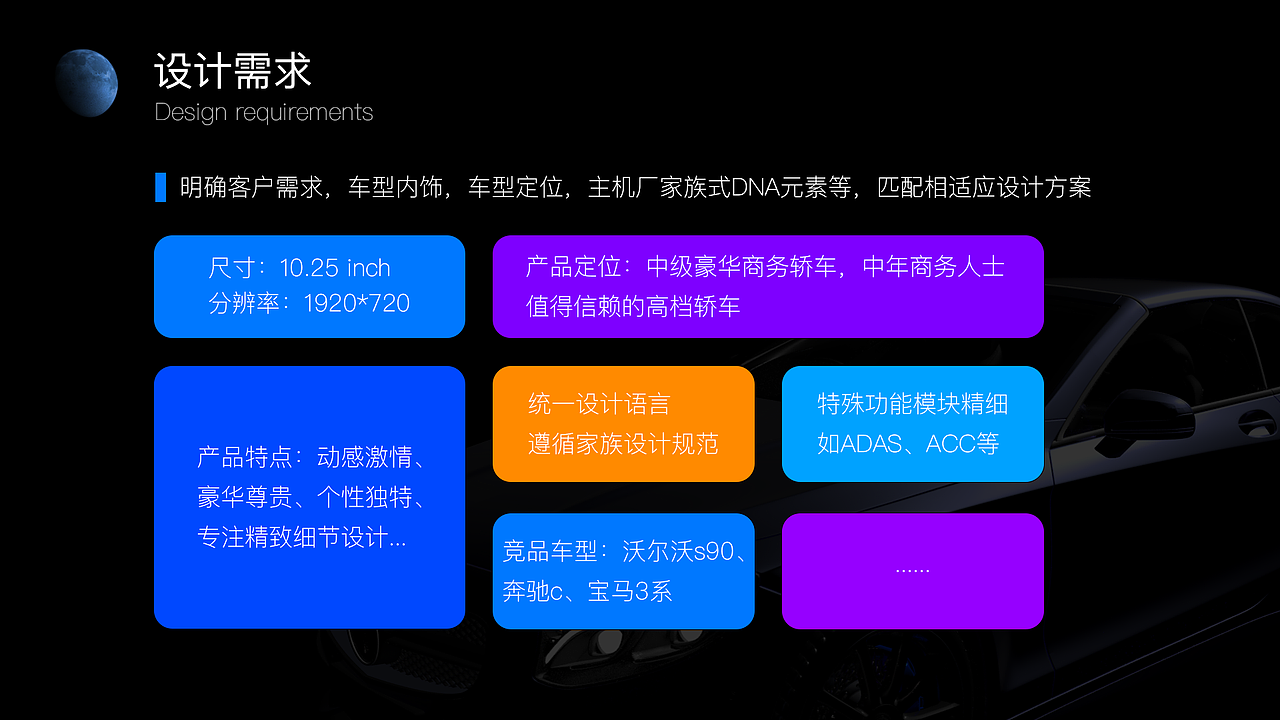 设计需求
Design requirements

明确客户需求，车型内饰，车型定位，主机厂家族式DNA元素等，匹配相适应设计方案

尺寸：10.25 inch
分辨率：1920*720

产品定位：中级豪华商务轿车，中年商务人士值得信赖的高档轿车

产品特点：动感激情、豪华尊贵、个性独特、专注精致细节设计...

统一设计语言
遵循家族设计规范

特殊功能模块精细
如ADAS、ACC等

竞品车型：沃尔沃s90、奔驰c、宝马3系

......